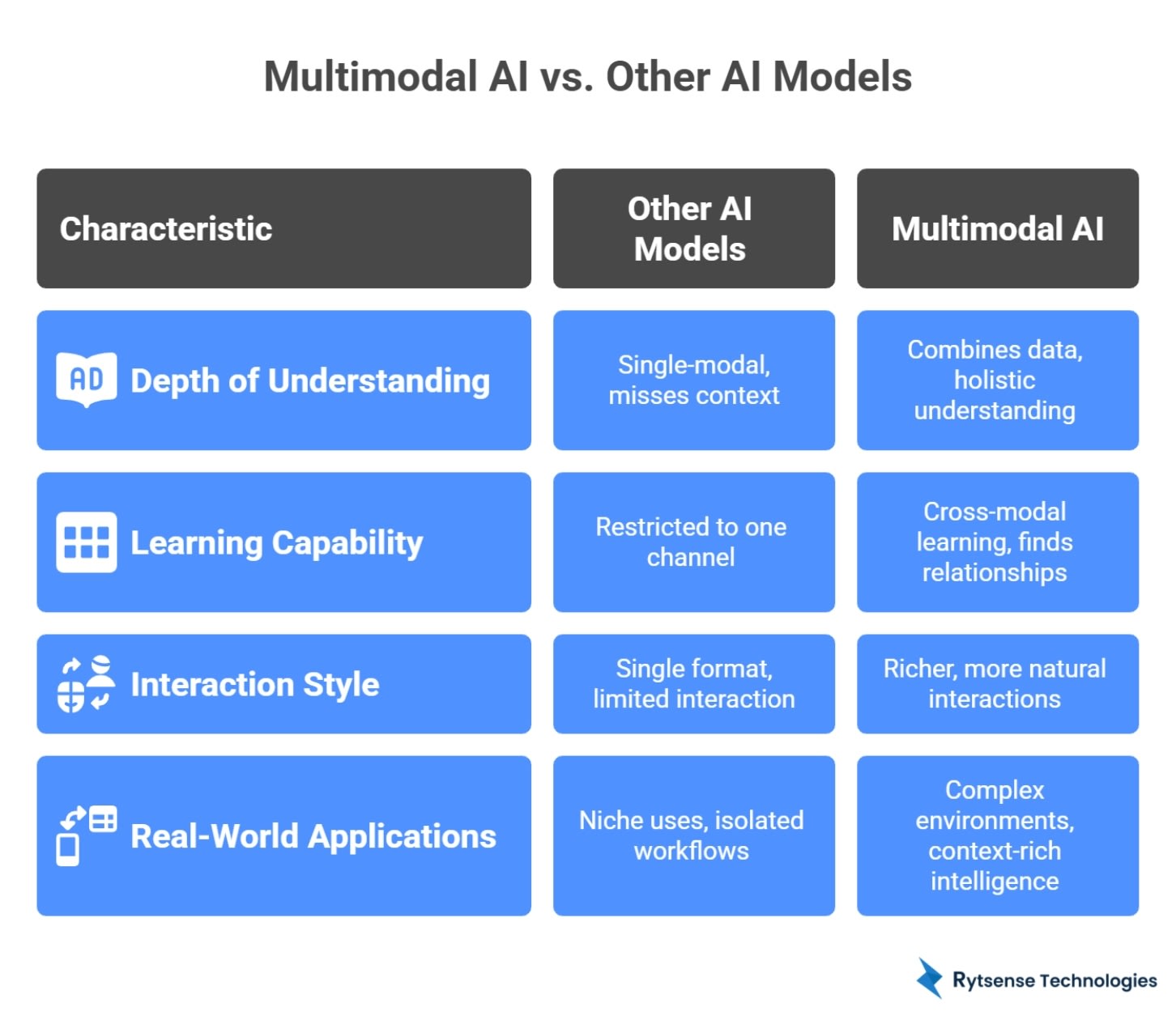 Multimodal AI vs. Other AI Models

| Characteristic | Other AI Models | Multimodal AI |
|---|---|---|
| AD Depth of Understanding | Single-modal, misses context | Combines data, holistic understanding |
| Learning Capability | Restricted to one channel | Cross-modal learning, finds relationships |
| Interaction Style | Single format, limited interaction | Richer, more natural interactions |
| Real-World Applications | Niche uses, isolated workflows | Complex environments, context-rich intelligence |

Rytsense Technologies